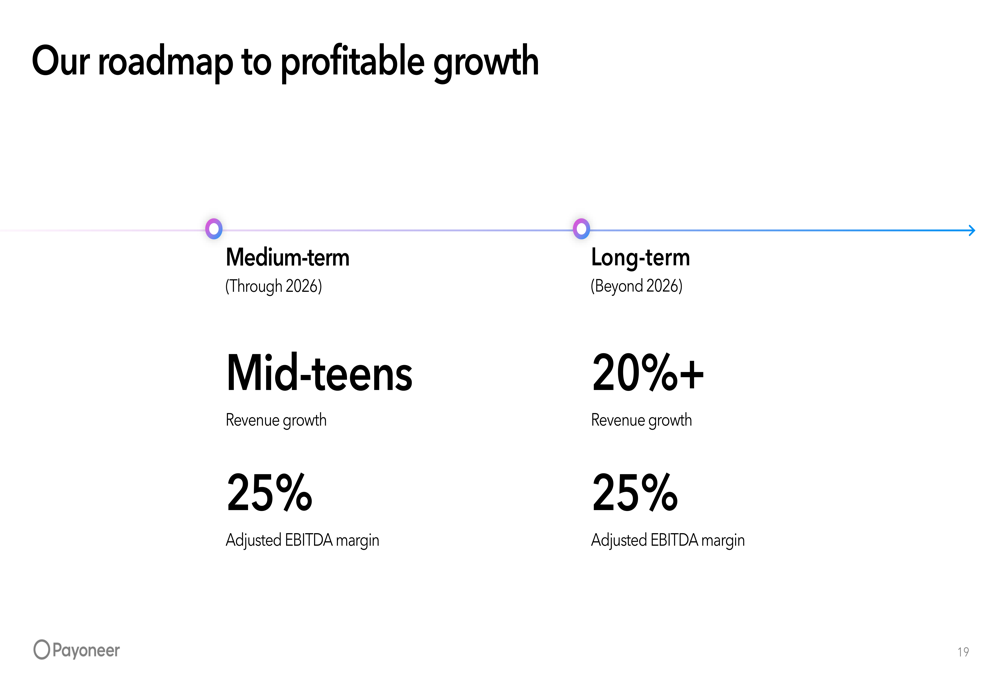 Our roadmap to profitable growth

Medium-term
(Through 2026)

Mid-teens
Revenue growth

25%
Adjusted EBITDA margin

Long-term
(Beyond 2026)

20%+
Revenue growth

25%
Adjusted EBITDA margin

Payoneer

19